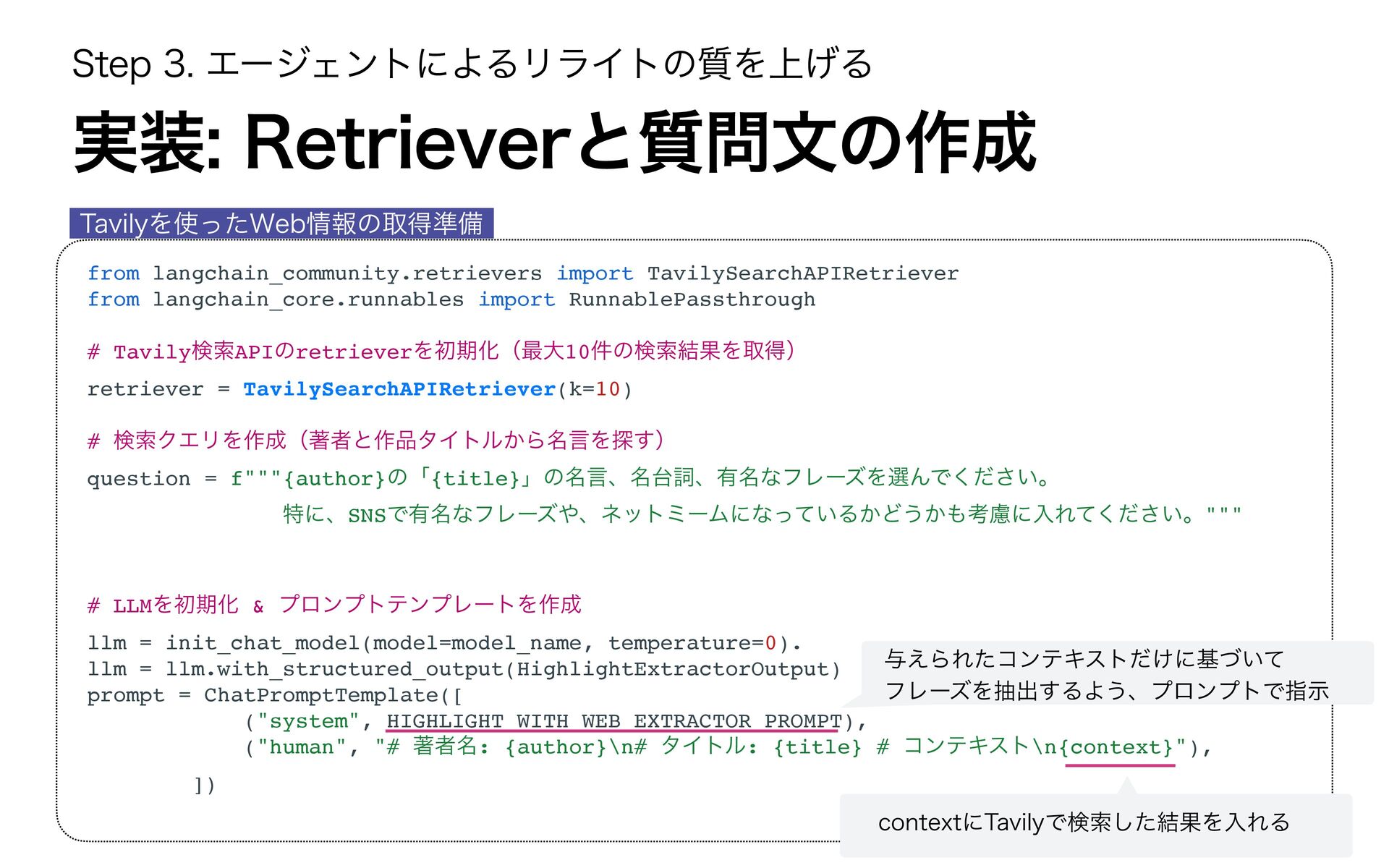 Step 3. エージェントによるリライトの質を上げる

実装: Retrieverと質問文の作成

Tavilyを使ったWeb情報の取得準備

from langchain_community.retrievers import TavilySearchAPIRetriever
from langchain_core.runnables import RunnablePassthrough

# Tavily検索APIのretrieverを初期化（最大10件の検索結果を取得）

retriever = TavilySearchAPIRetriever(k=10)

# 検索クエリを作成（著者と作品タイトルから名言を探す）

question = f"""{author}の「{title}」の名言、名台詞、有名なフレーズを選んでください。
特に、SNSで有名なフレーズや、ネットミームになっているかどうかも考慮に入れてください。"""

# LLMを初期化 & プロンプトテンプレートを作成

llm = init_chat_model(model=model_name, temperature=0).
llm = llm.with_structured_output(HighlightExtractorOutput)
prompt = ChatPromptTemplate([
("system", HIGHLIGHT_WITH_WEB_EXTRACTOR_PROMPT),
("human", "# 著者名: {author}\n# タイトル: {title} # コンテキスト\n{context}"),
])

与えられたコンテキストだけに基づいて
フレーズを抽出するよう、プロンプトで指示

contextにTavilyで検索した結果を入れる